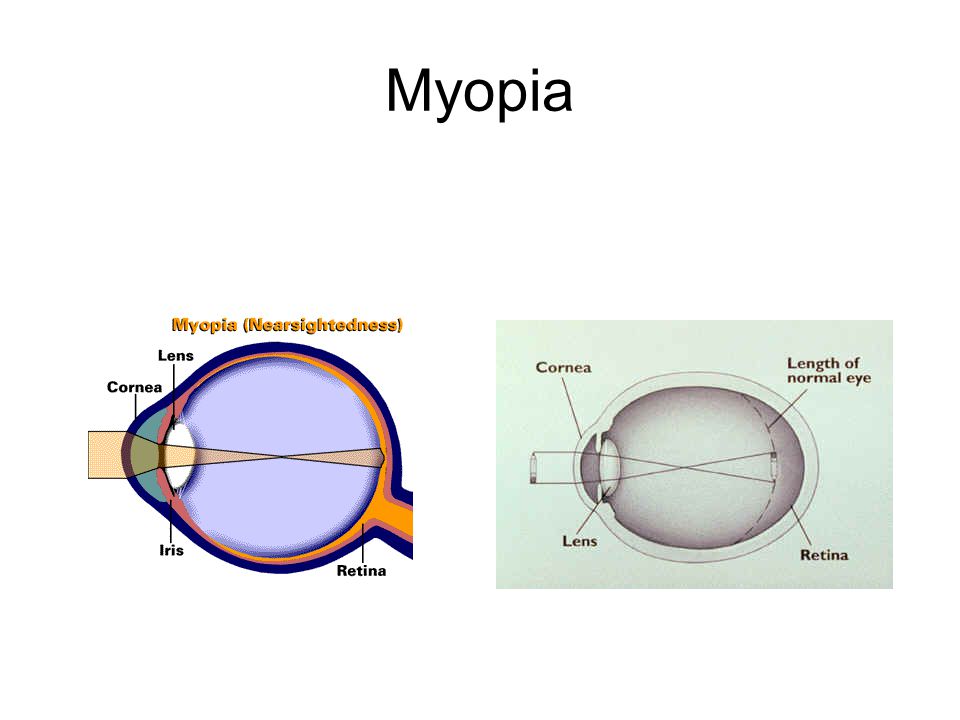 Myopia

Myopia (Nearsightedness)

Lens

Cornea

Iris

Retina

Cornea

Length of normal eye

Lens

Retina